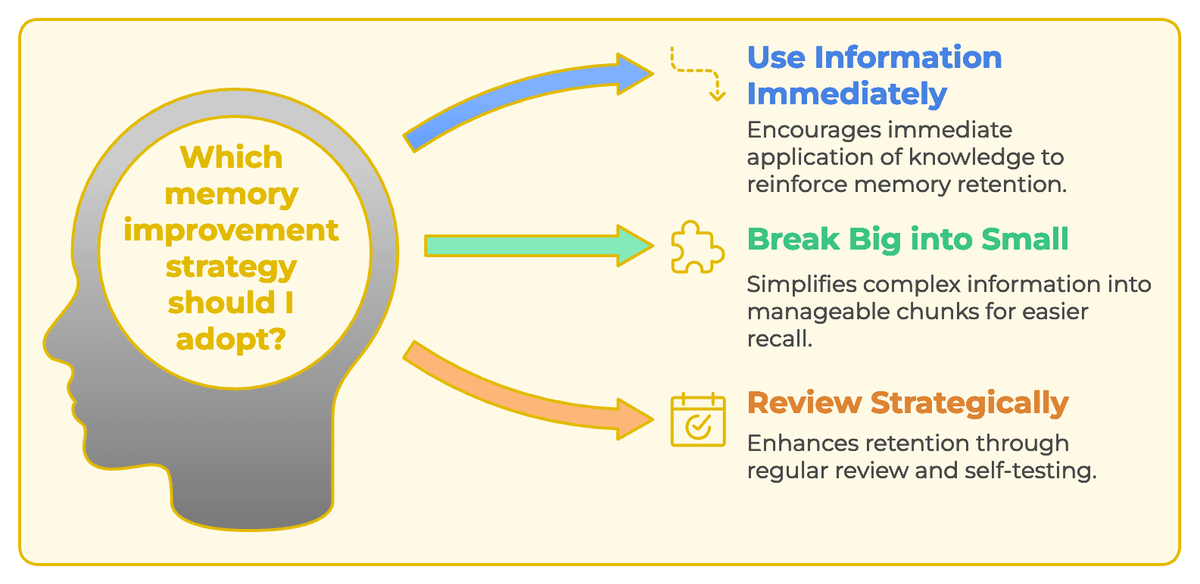 Which memory improvement strategy should I adopt?

Use Information Immediately

Encourages immediate application of knowledge to reinforce memory retention.

Break Big into Small

Simplifies complex information into manageable chunks for easier recall.

Review Strategically

Enhances retention through regular review and self-testing.